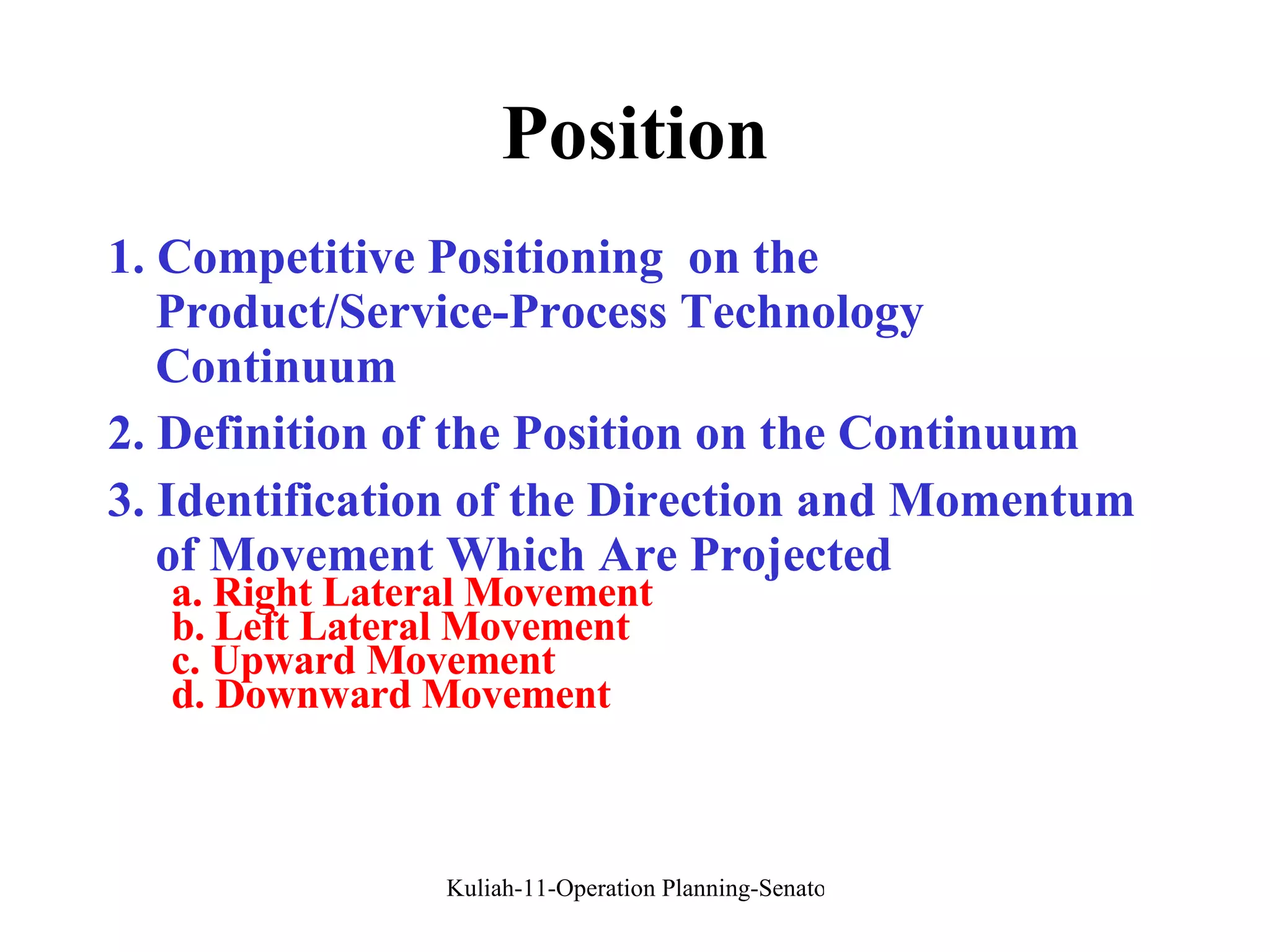 Position

1. Competitive Positioning on the Product/Service-Process Technology Continuum

2. Definition of the Position on the Continuum

3. Identification of the Direction and Momentum of Movement Which Are Projected
a. Right Lateral Movement
b. Left Lateral Movement
c. Upward Movement
d. Downward Movement

Kuliah-11-Operation Planning-Senato